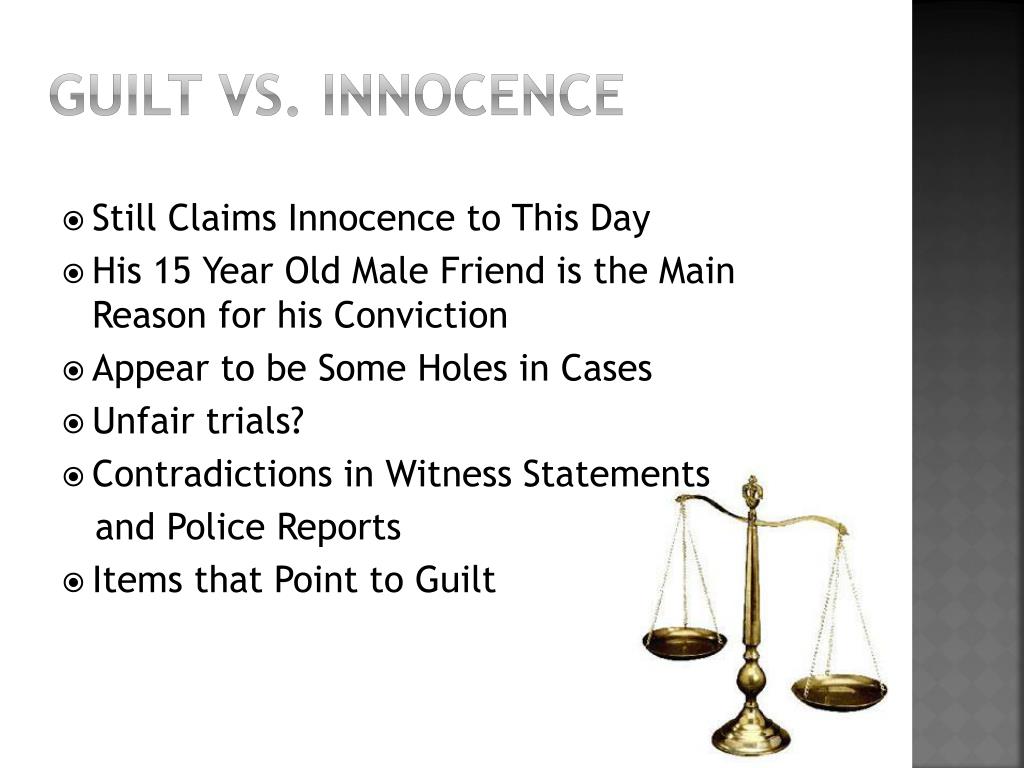 GUILT VS. INNOCENCE

Still Claims Innocence to This Day
His 15 Year Old Male Friend is the Main Reason for his Conviction
Appear to be Some Holes in Cases
Unfair trials?
Contradictions in Witness Statements and Police Reports
Items that Point to Guilt